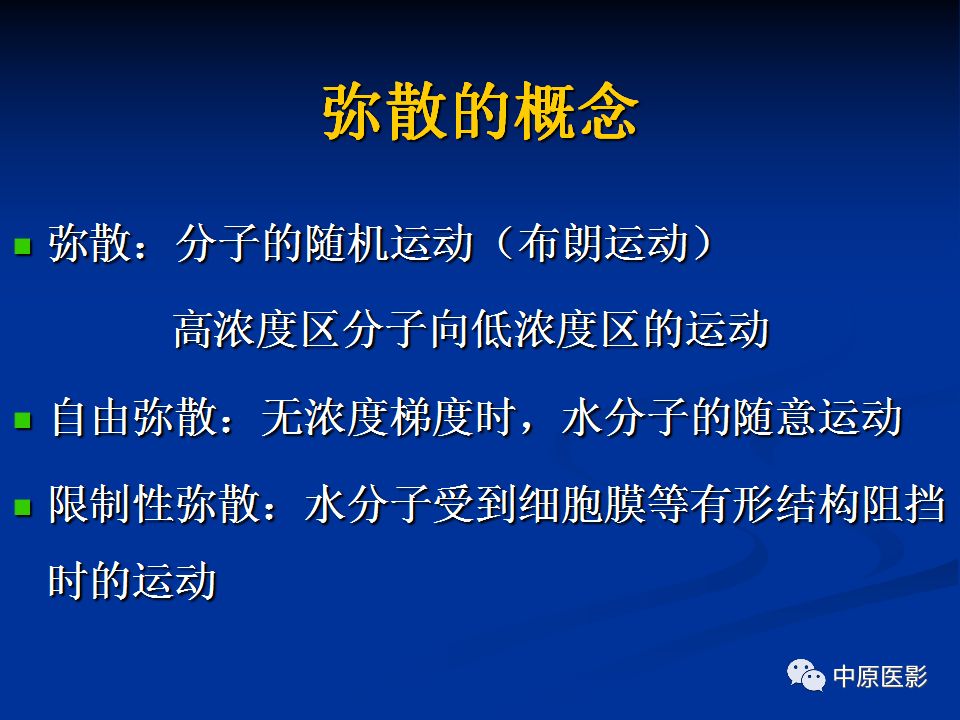 弥散的概念

弥散：分子的随机运动（布朗运动）

高浓度区分子向低浓度区的运动

自由弥散：无浓度梯度时，水分子的随意运动

限制性弥散：水分子受到细胞膜等有形结构阻挡时的运动

中原医影